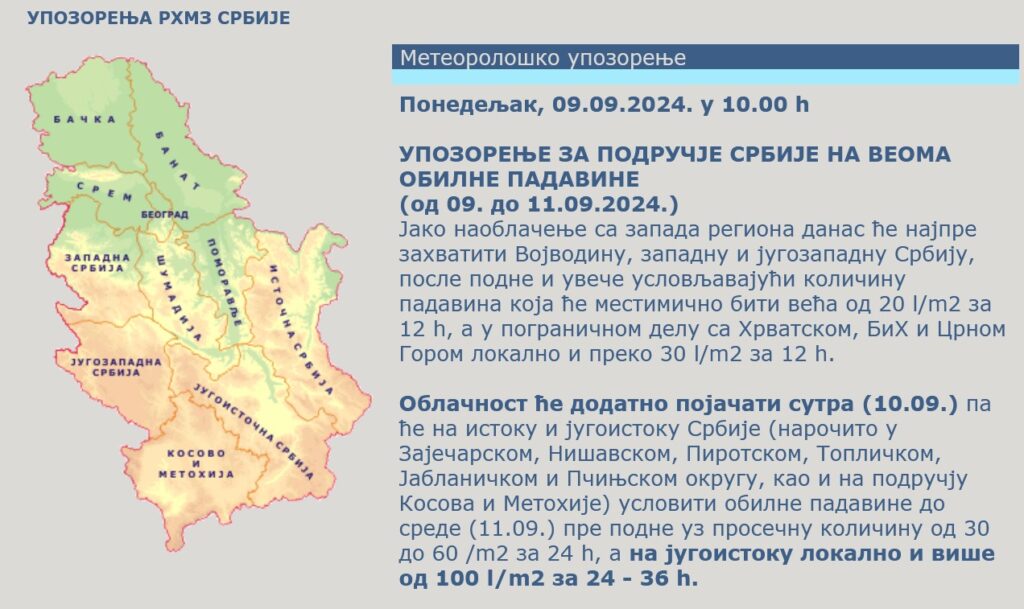 УПОЗОРЕЊА РХМЗ СРБИЈЕ

БАЧКА
БАНАТ
СРЕМ
БЕОГРАД
ЗАПАДНА СРБИЈА
ШУМАДИЈА
ПОМОРАВЉЕ
ИСТОЧНА СРБИЈА
ЈУГОЗАПАДНА СРБИЈА
ЈУГОИСТОЧНА СРБИЈА
КОСОВО И МЕТОХИЈА

Метеоролошко упозорење

Понедељак, 09.09.2024. у 10.00 h

УПОЗОРЕЊЕ ЗА ПОДРУЧЈЕ СРБИЈЕ НА ВЕОМА ОБИЛНЕ ПАДАВИНЕ
(од 09. до 11.09.2024.)
Јако наоблачење са запада региона данас ће најпре захватити Војводину, западну и југозападну Србију, после подне и увече условљавајући количину падавина која ће местимично бити већа од 20 l/m2 за 12 h, а у пограничном делу са Хрватском, БиХ и Црном Гором локално и преко 30 l/m2 за 12 h.

Облачност ће додатно појачати сутра (10.09.) па ће на истоку и југоистоку Србије (нарочито у Зајечарском, Нишавском, Пиротском, Топличком, Јабланичком и Пчињском округу, као и на подручју Косова и Метохије) условити обилне падавине до среде (11.09.) пре подне уз просечну количину од 30 до 60 /m2 за 24 h, а на југоистоку локално и више од 100 l/m2 за 24 - 36 h.